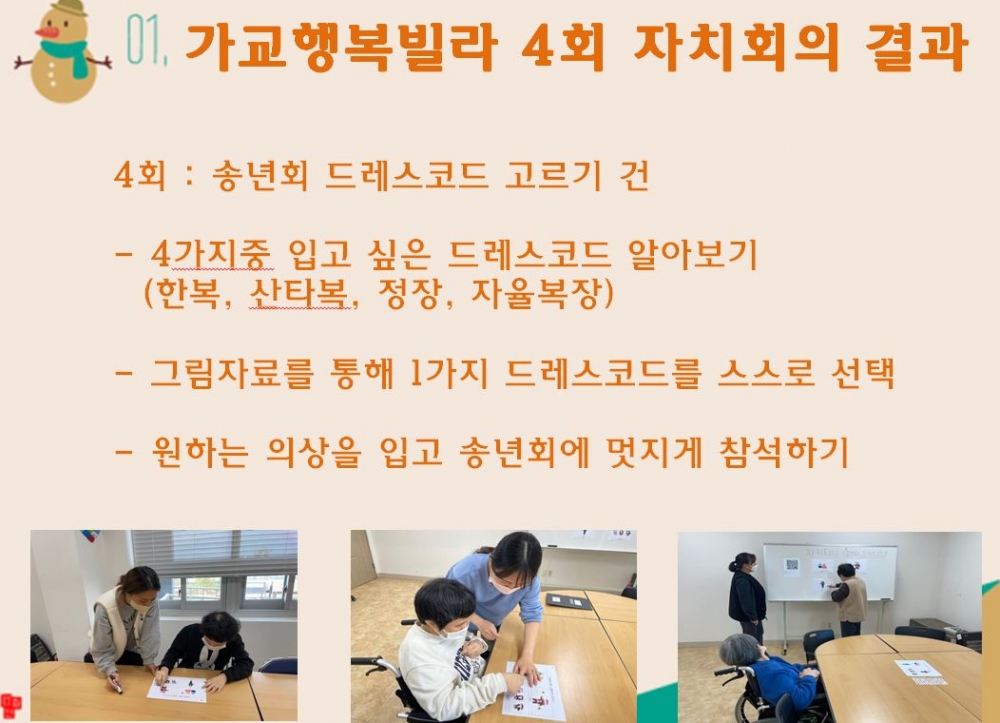 01. 가교행복빌라 4회 자치회의 결과

4회 : 송년회 드레스코드 고르기 건

- 4가지중 입고 싶은 드레스코드 알아보기 (한복, 산타복, 정장, 자율복장)

- 그림자료를 통해 1가지 드레스코드를 스스로 선택

- 원하는 의상을 입고 송년회에 멋지게 참석하기